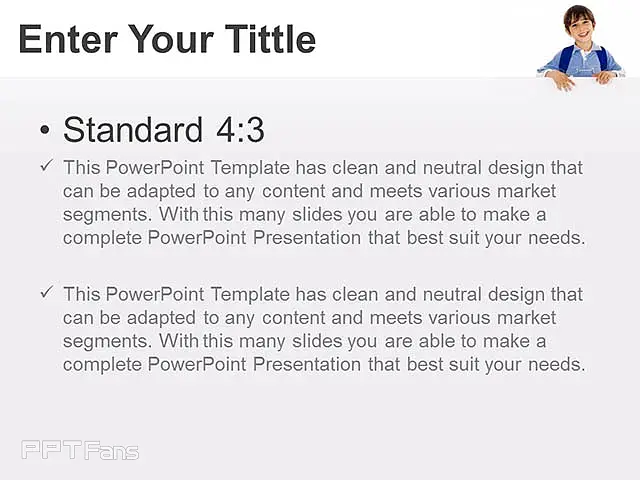 Enter Your Tittle

• Standard 4:3

✓ This PowerPoint Template has clean and neutral design that can be adapted to any content and meets various market segments. With this many slides you are able to make a complete PowerPoint Presentation that best suit your needs.

✓ This PowerPoint Template has clean and neutral design that can be adapted to any content and meets various market segments. With this many slides you are able to make a complete PowerPoint Presentation that best suit your needs.

PPTFans